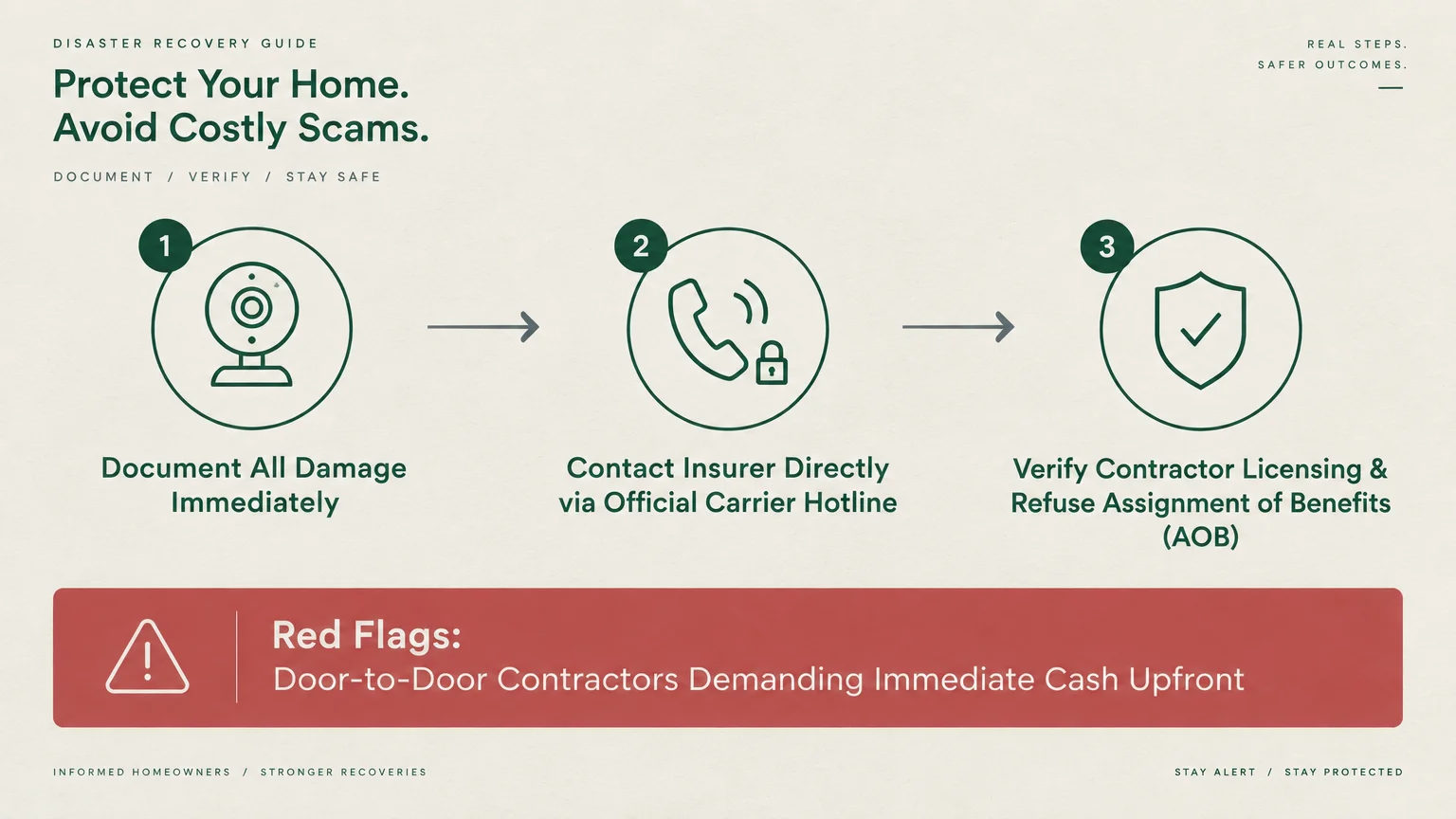 DISASTER RECOVERY GUIDE

Protect Your Home.
Avoid Costly Scams.

DOCUMENT / VERIFY / STAY SAFE

REAL STEPS.
SAFER OUTCOMES.

1

Document All Damage Immediately

2

Contact Insurer Directly via Official Carrier Hotline

3

Verify Contractor Licensing & Refuse Assignment of Benefits (AOB)

Red Flags:
Door-to-Door Contractors Demanding Immediate Cash Upfront

INFORMED HOMEOWNERS / STRONGER RECOVERIES

STAY ALERT / STAY PROTECTED